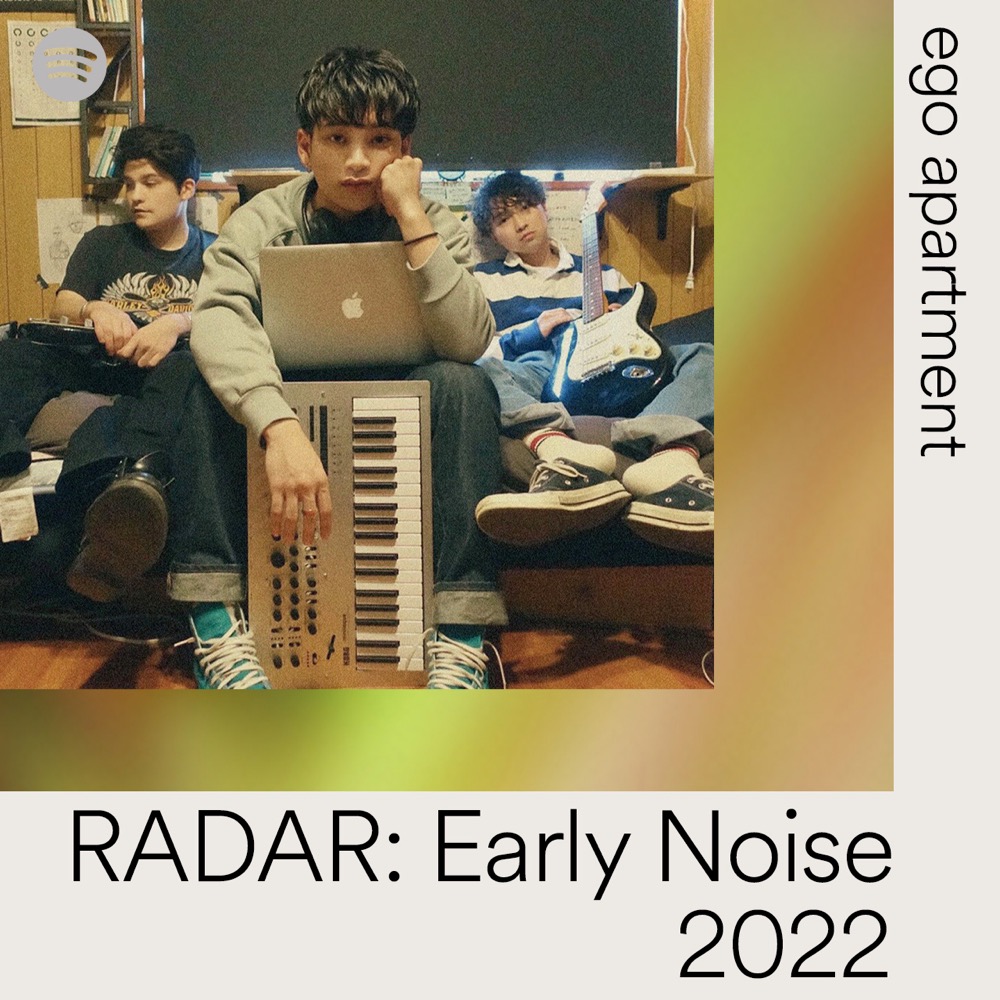 ego apartment

RADAR: Early Noise 2022